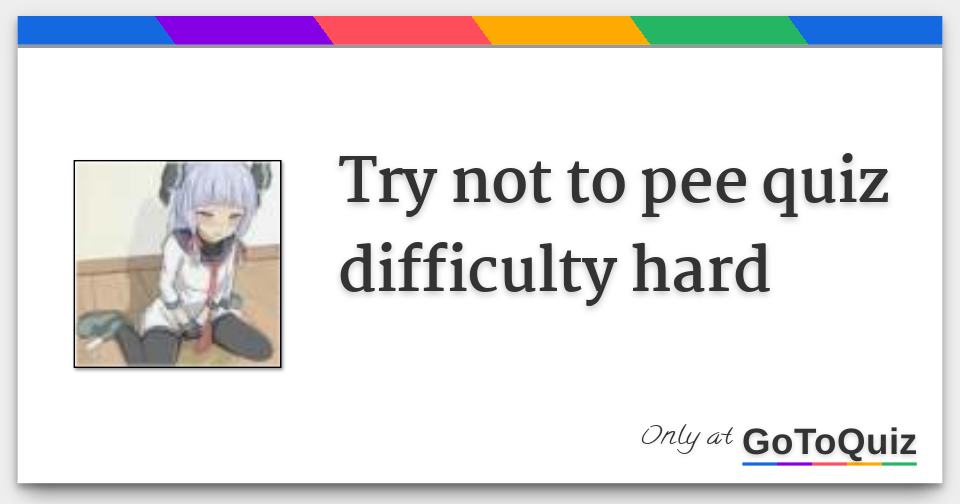 Try not to pee quiz difficulty hard

Only at GoToQuiz